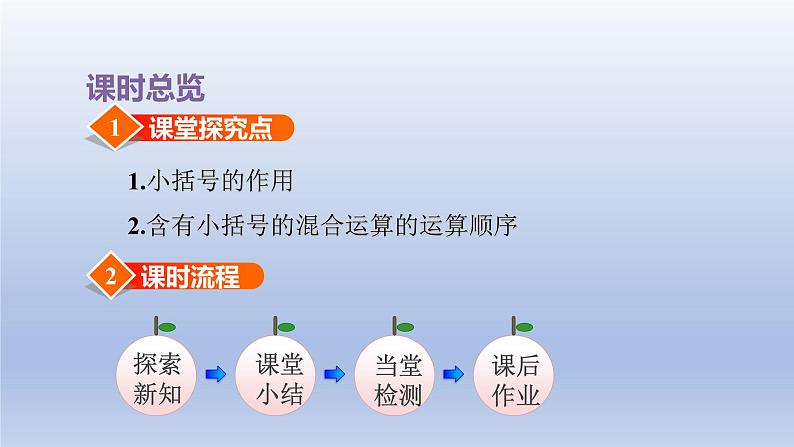 课时总览

1 课堂探究点

1.小括号的作用

2.含有小括号的混合运算的运算顺序

2 课时流程

探索新知

课堂小结

当堂检测

课后作业